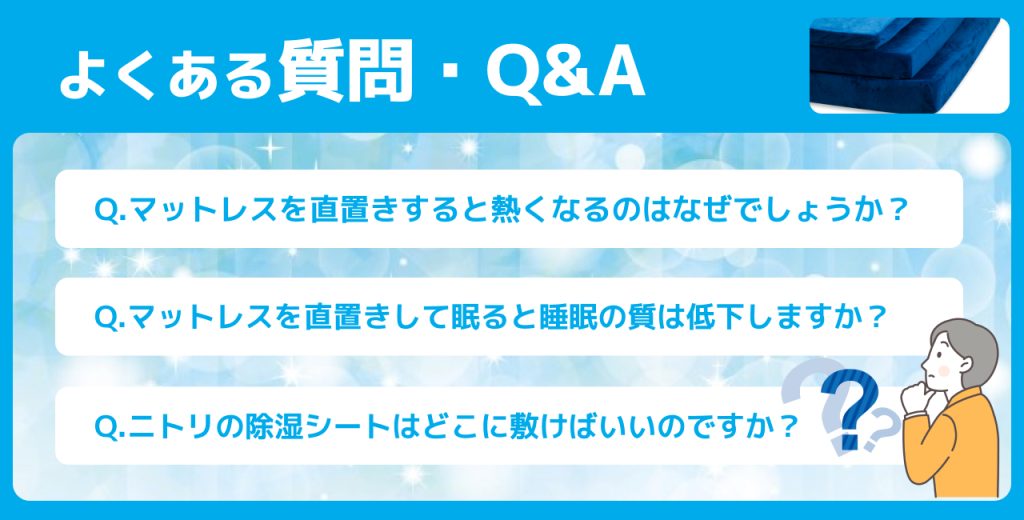 よくある質問・Q&A

Q.マットレスを直置きすると熱くなるのはなぜでしょうか？

Q.マットレスを直置きして眠ると睡眠の質は低下しますか？

Q.ニトリの除湿シートはどこに敷けばいいのですか？

??